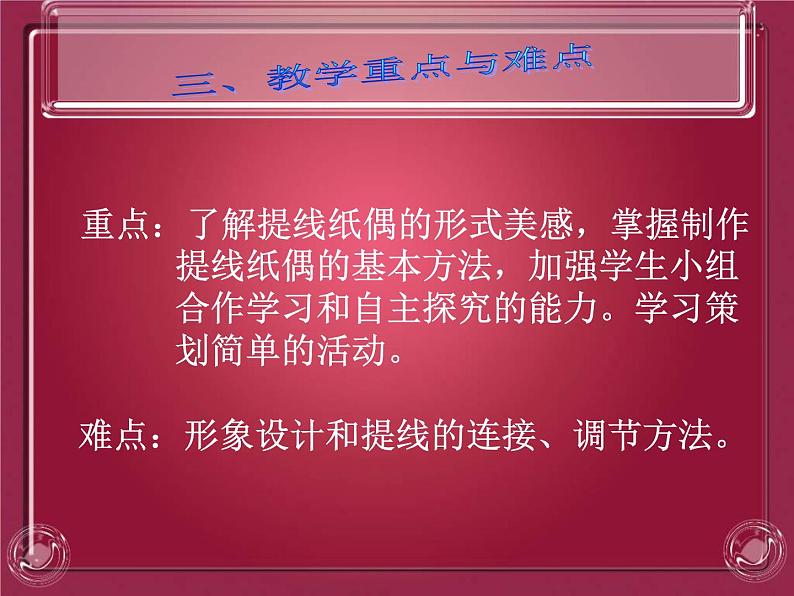 三、教学重点与难点

重点：了解提线纸偶的形式美感，掌握制作提线纸偶的基本方法，加强学生小组合作学习和自主探究的能力。学习策划简单的活动。

难点：形象设计和提线的连接、调节方法。